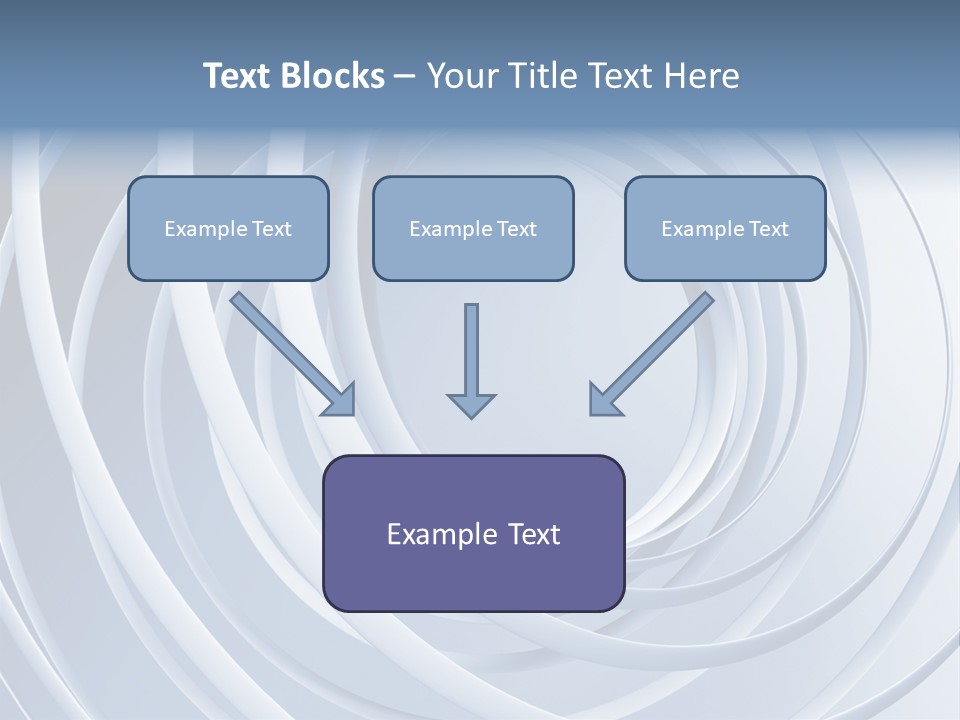 Text Blocks – Your Title Text Here

Example Text

Example Text

Example Text

Example Text